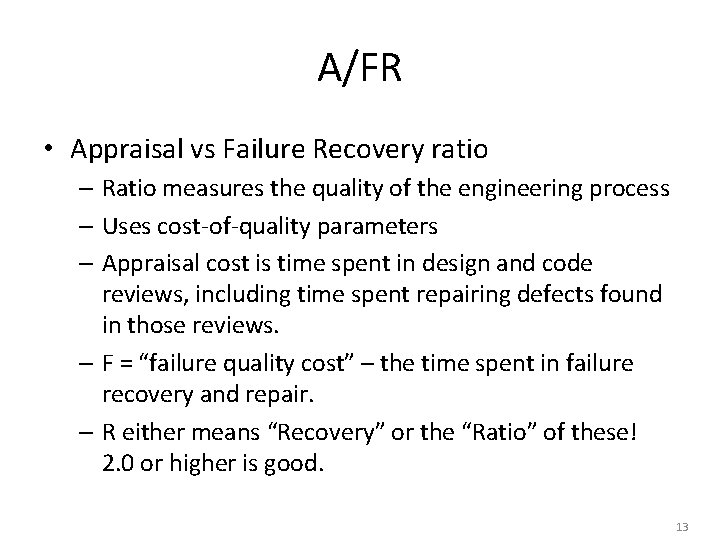 A/FR

• Appraisal vs Failure Recovery ratio

– Ratio measures the quality of the engineering process

– Uses cost-of-quality parameters

– Appraisal cost is time spent in design and code reviews, including time spent repairing defects found in those reviews.

– F = “failure quality cost” – the time spent in failure recovery and repair.

– R either means “Recovery” or the “Ratio” of these! 2.0 or higher is good.

13